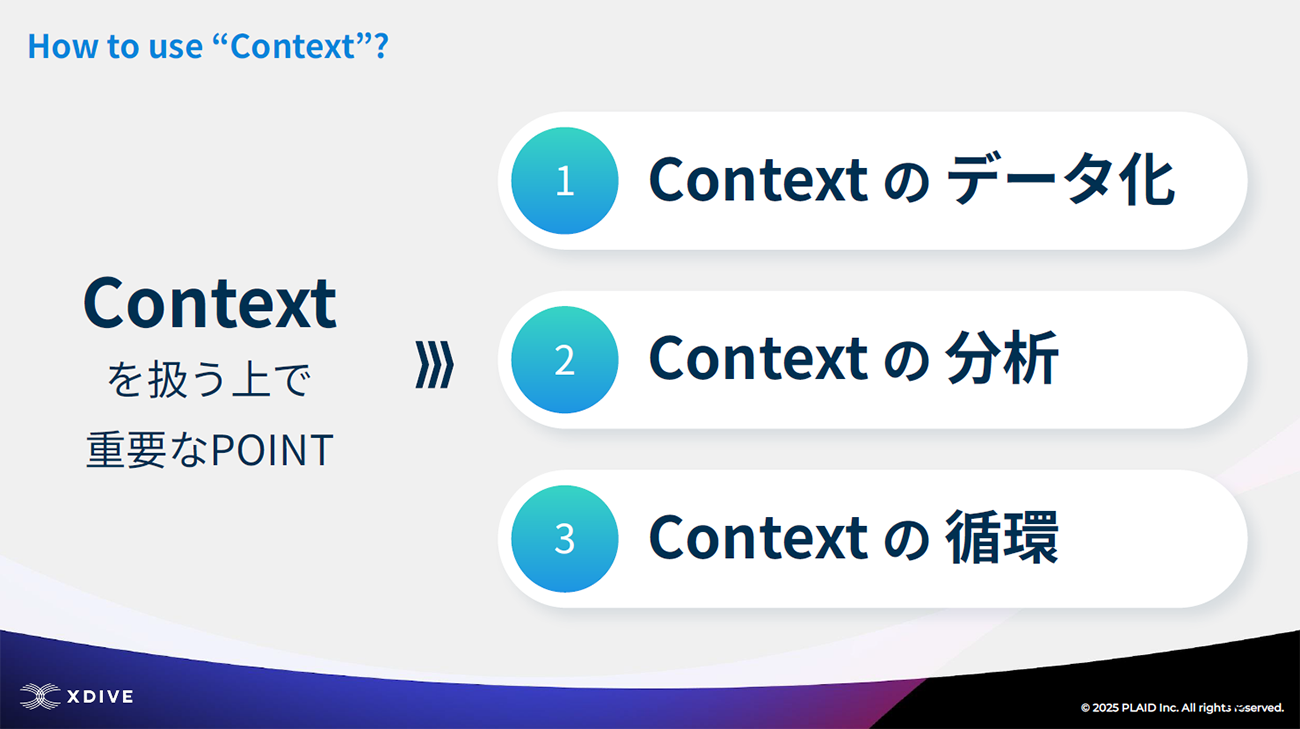 How to use “Context”?

Context
を扱う上で
重要なPOINT

1 Context の データ化

2 Context の 分析

3 Context の 循環

XDIVE

© 2025 PLAID Inc. All rights reserved.